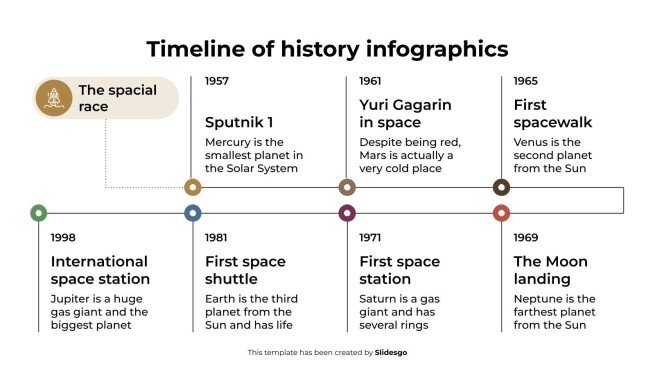 Timeline of history infographics

The spacial race

1957

Sputnik 1

Mercury is the smallest planet in the Solar System

1961

Yuri Gagarin in space

Despite being red, Mars is actually a very cold place

1965

First spacewalk

Venus is the second planet from the Sun

1998

International space station

Jupiter is a huge gas giant and the biggest planet

1981

First space shuttle

Earth is the third planet from the Sun and has life

1971

First space station

Saturn is a gas giant and has several rings

1969

The Moon landing

Neptune is the farthest planet from the Sun

This template has been created by Slidesgo